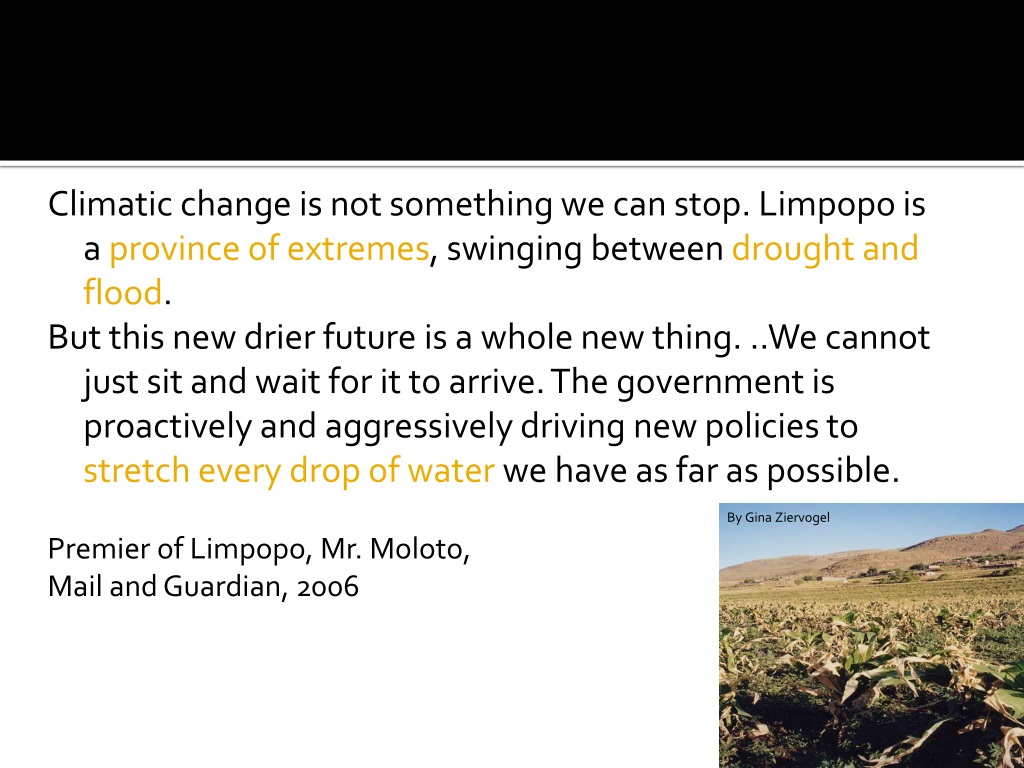 Climatic change is not something we can stop. Limpopo is a province of extremes, swinging between drought and flood.

But this new drier future is a whole new thing. ..We cannot just sit and wait for it to arrive. The government is proactively and aggressively driving new policies to stretch every drop of water we have as far as possible.

By Gina Ziervogel

Premier of Limpopo, Mr. Moloto,
Mail and Guardian, 2006